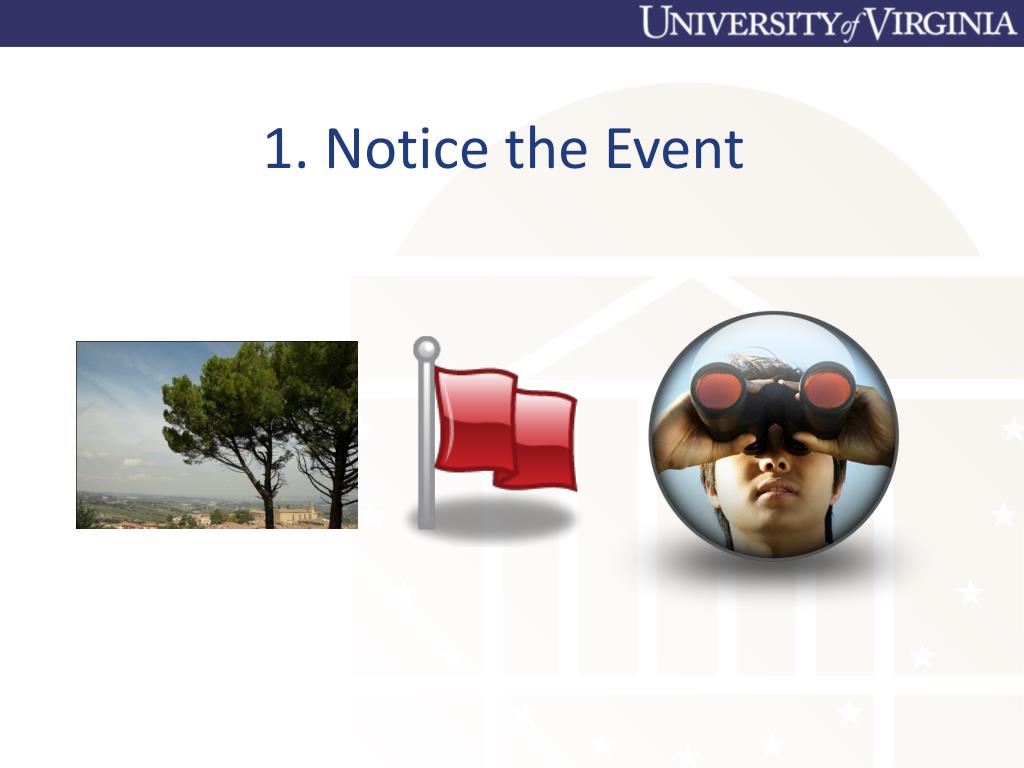 UNIVERSITY of VIRGINIA

1. Notice the Event